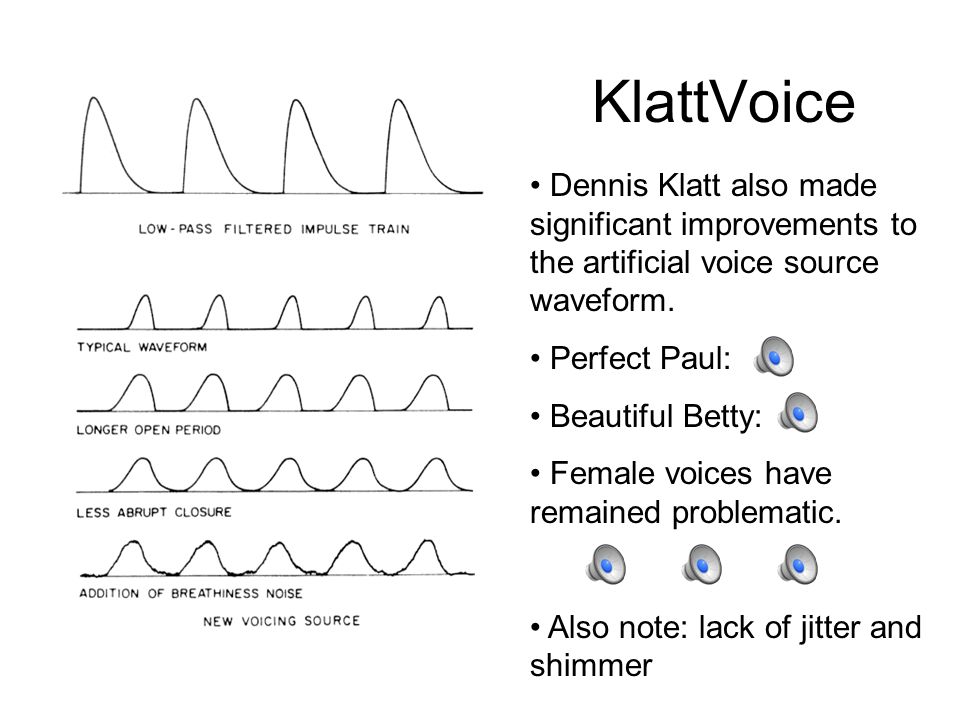 KlattVoice

LOW-PASS FILTERED IMPULSE TRAIN

TYPICAL WAVEFORM

LONGER OPEN PERIOD

LESS ABRUPT CLOSURE

ADDITION OF BREATHINESS NOISE

NEW VOICING SOURCE

• Dennis Klatt also made significant improvements to the artificial voice source waveform.

• Perfect Paul:

• Beautiful Betty:

• Female voices have remained problematic.

• Also note: lack of jitter and shimmer